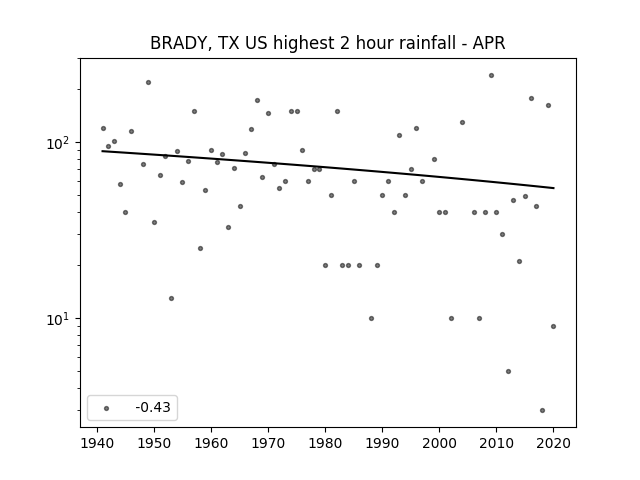 BRADY, TX US highest 2 hour rainfall - APR

$10^2$

$10^1$

-0.43

1940 1950 1960 1970 1980 1990 2000 2010 2020